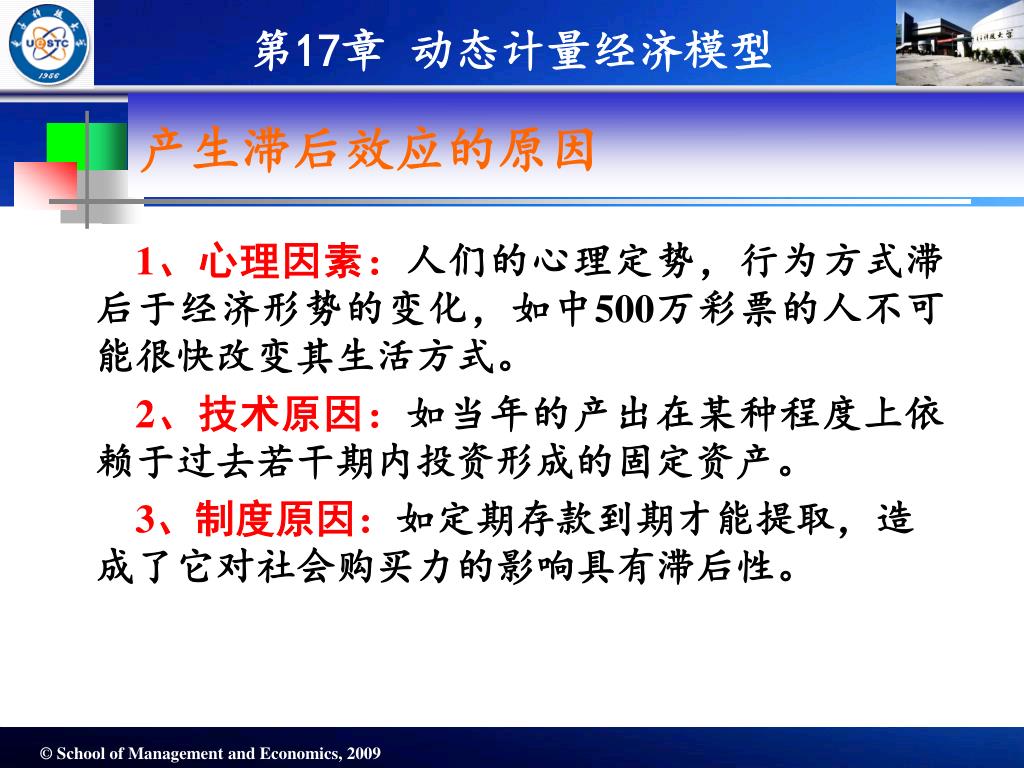 UESTC 1956

第17章 动态计量经济模型

产生滞后效应的原因

1、心理因素：人们的心理定势，行为方式滞后于经济形势的变化，如中500万彩票的人不可能很快改变其生活方式。

2、技术原因：如当年的产出在某种程度上依赖于过去若干期内投资形成的固定资产。

3、制度原因：如定期存款到期才能提取，造成了它对社会购买力的影响具有滞后性。

© School of Management and Economics, 2009